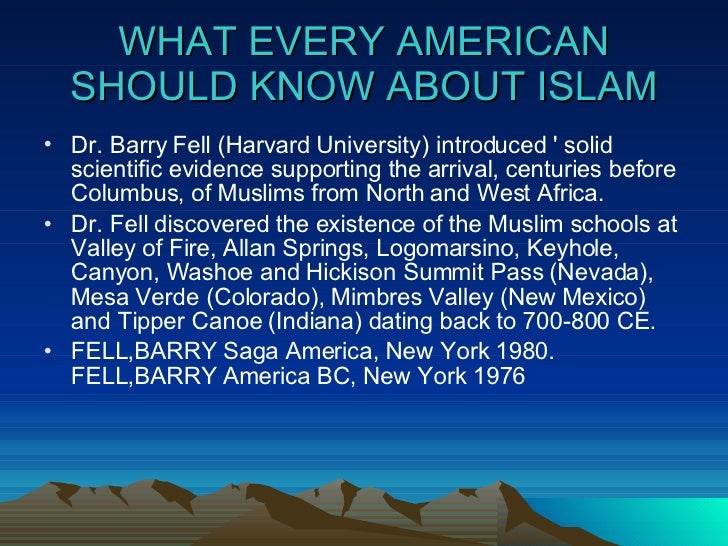 WHAT EVERY AMERICAN SHOULD KNOW ABOUT ISLAM

• Dr. Barry Fell (Harvard University) introduced ' solid scientific evidence supporting the arrival, centuries before Columbus, of Muslims from North and West Africa.

• Dr. Fell discovered the existence of the Muslim schools at Valley of Fire, Allan Springs, Logomarsino, Keyhole, Canyon, Washoe and Hickison Summit Pass (Nevada), Mesa Verde (Colorado), Mimbres Valley (New Mexico) and Tipper Canoe (Indiana) dating back to 700-800 CE.

• FELL,BARRY Saga America, New York 1980. FELL,BARRY America BC, New York 1976